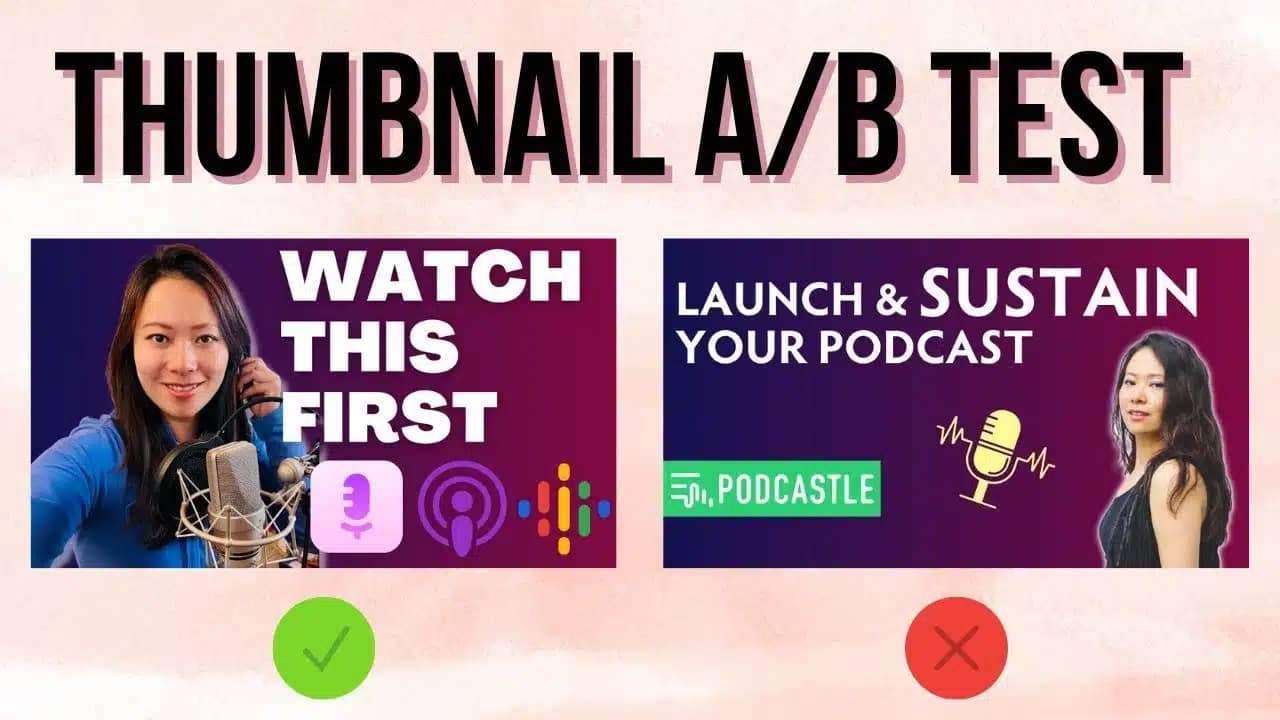 THUMBNAIL A/B TEST

WATCH THIS FIRST

LAUNCH & SUSTAIN YOUR PODCAST

PODCASTLE